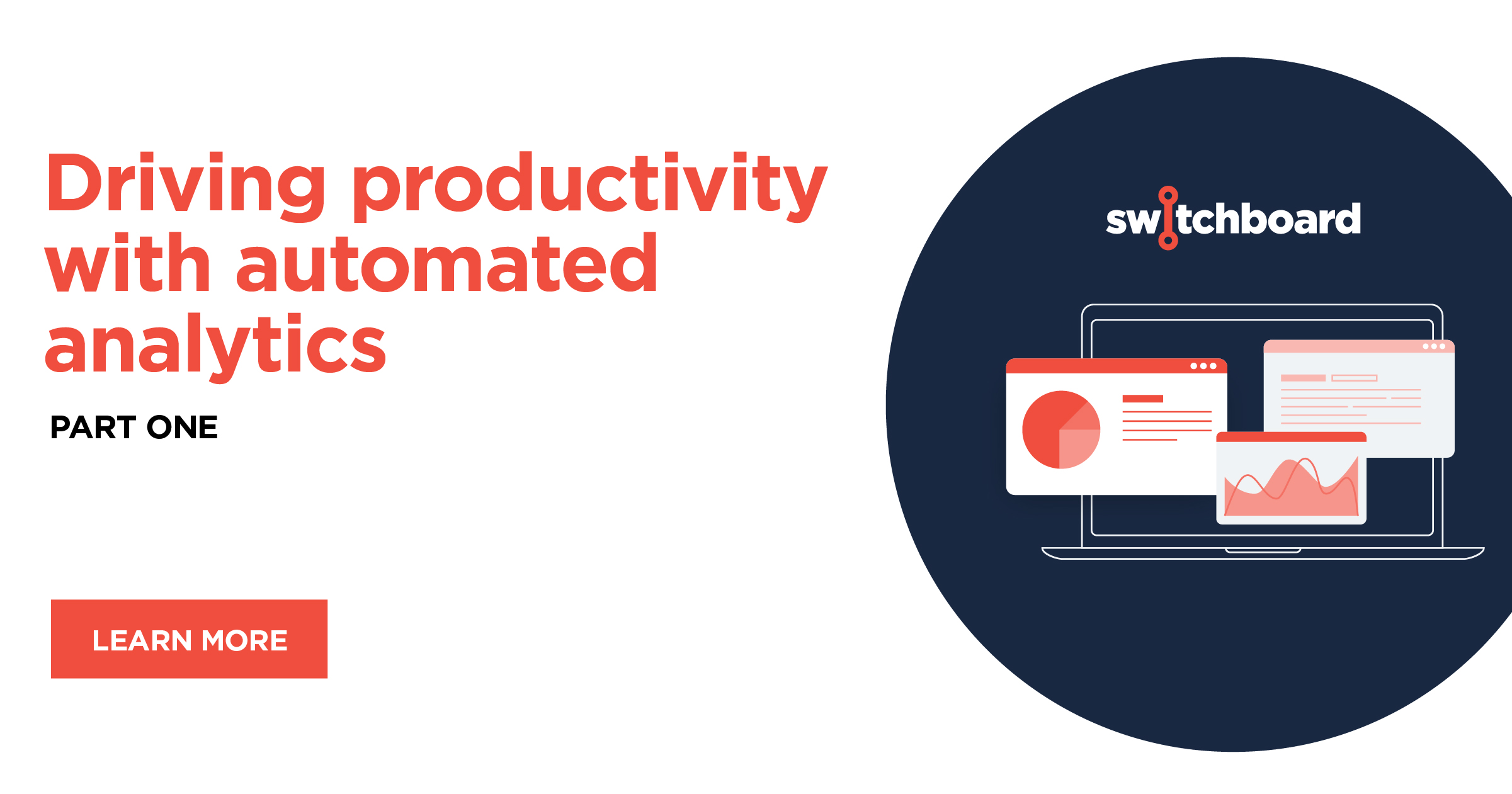 Driving productivity with automated analytics

PART ONE

LEARN MORE

switchboard